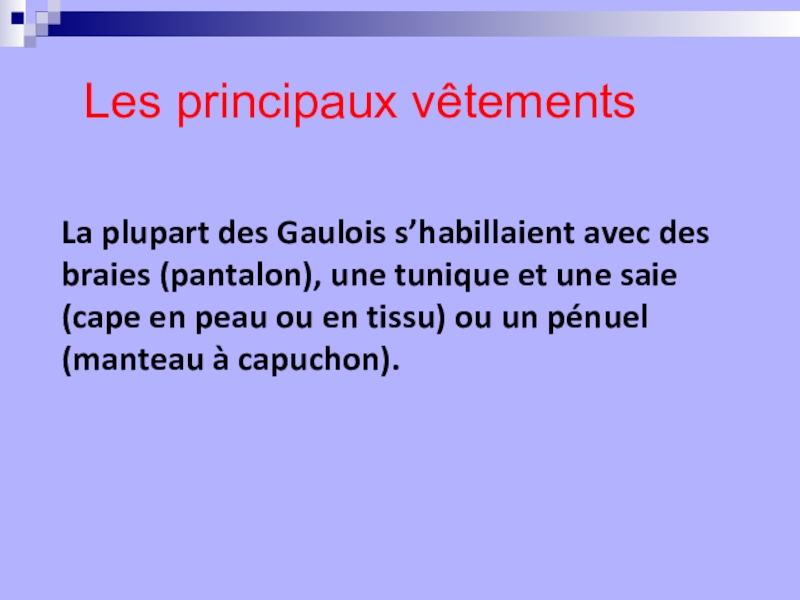 Les principaux vêtements

La plupart des Gaulois s’habillaient avec des braies (pantalon), une tunique et une saie (cape en peau ou en tissu) ou un pénuel (manteau à capuchon).